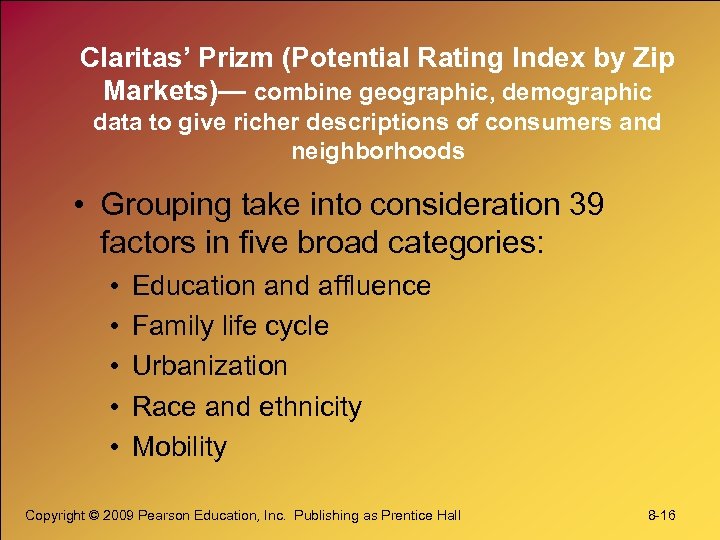 Claritas' Prizm (Potential Rating Index by Zip Markets)— combine geographic, demographic data to give richer descriptions of consumers and neighborhoods

• Grouping take into consideration 39 factors in five broad categories:
• Education and affluence
• Family life cycle
• Urbanization
• Race and ethnicity
• Mobility

Copyright © 2009 Pearson Education, Inc. Publishing as Prentice Hall

8-16